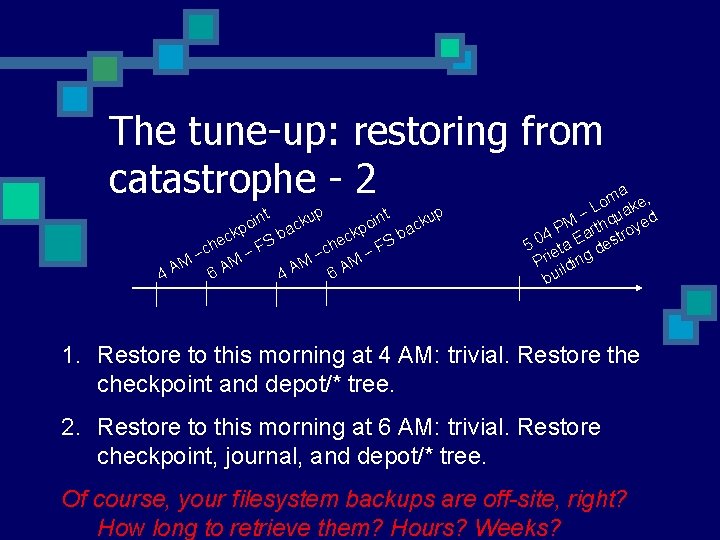 The tune-up: restoring from catastrophe - 2

4 AM –checkpoint
6 AM – FS backup
4 AM –checkpoint
6 AM – FS backup
5:04 PM – Loma Prieta Earthquake, building destroyed

1. Restore to this morning at 4 AM: trivial. Restore the checkpoint and depot/* tree.

2. Restore to this morning at 6 AM: trivial. Restore checkpoint, journal, and depot/* tree.

Of course, your filesystem backups are off-site, right? How long to retrieve them? Hours? Weeks?